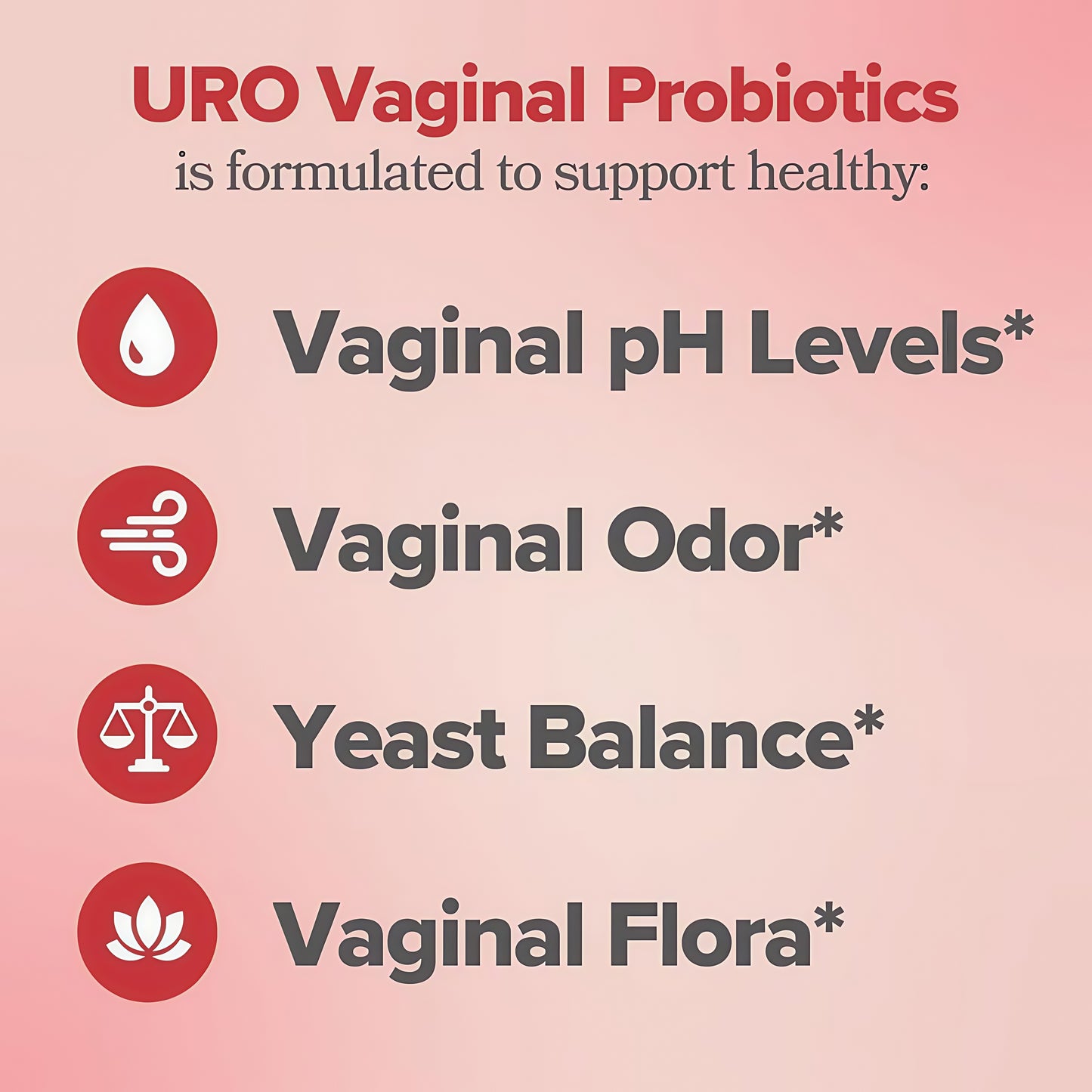 URO Vaginal Probiotics
is formulated to support healthy:

Vaginal pH Levels*

Vaginal Odor*

Yeast Balance*

Vaginal Flora*